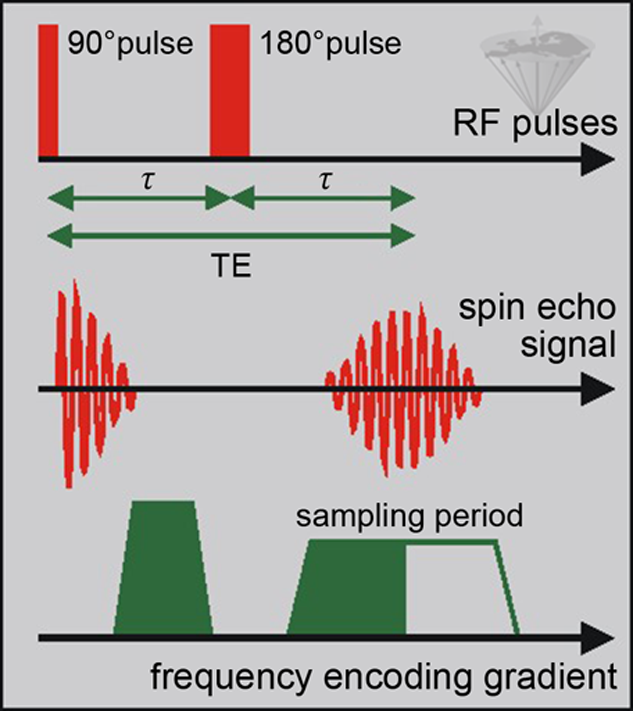 90°pulse

180°pulse

RF pulses

$\tau$

$\tau$

TE

spin echo signal

sampling period

frequency encoding gradient